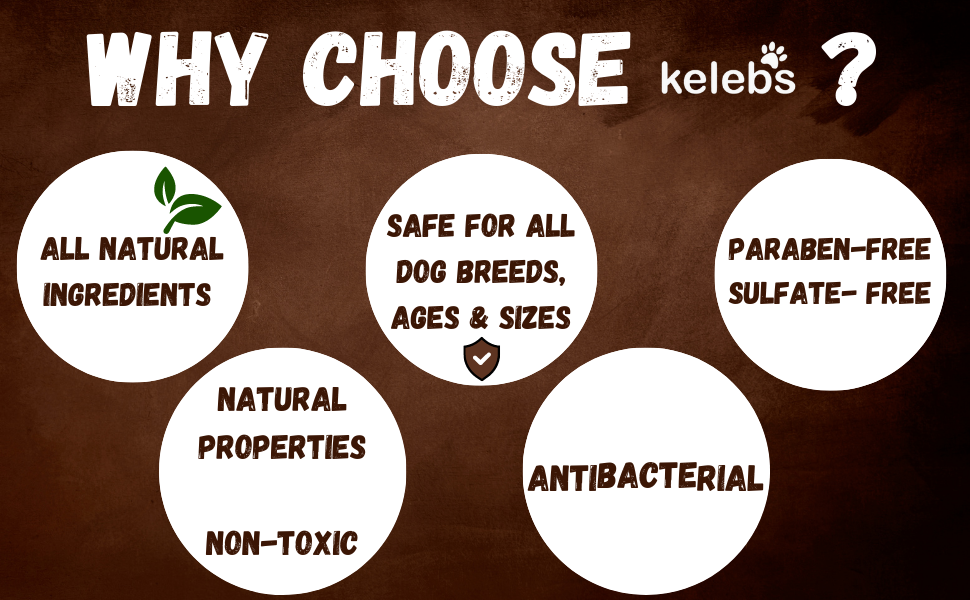 WHY CHOOSE kelebs ?

ALL NATURAL INGREDIENTS

SAFE FOR ALL DOG BREEDS, AGES & SIZES

PARABEN-FREE SULFATE- FREE

NATURAL PROPERTIES

NON-TOXIC

ANTIBACTERIAL